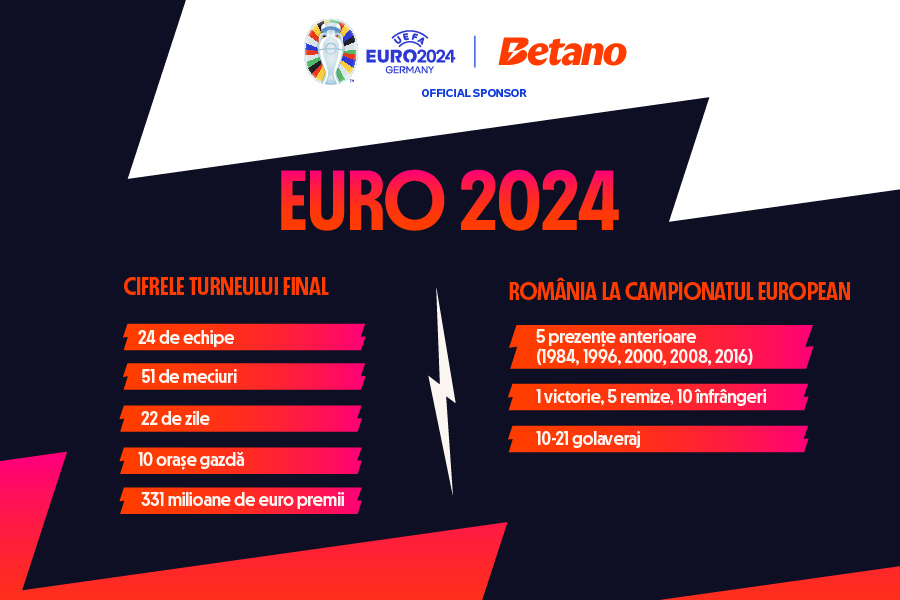 UEFA EURO2024 GERMANY

Betano

OFFICIAL SPONSOR

EURO 2024

CIFRELE TURNEULUI FINAL

24 de echipe

51 de meciuri

22 de zile

10 orașe gazdă

331 milioane de euro premii

ROMÂNIA LA CAMPIONATUL EUROPEAN

5 prezențe anterioare (1984, 1996, 2000, 2008, 2016)

1 victorie, 5 remize, 10 înfrângeri

10-21 golaveraj